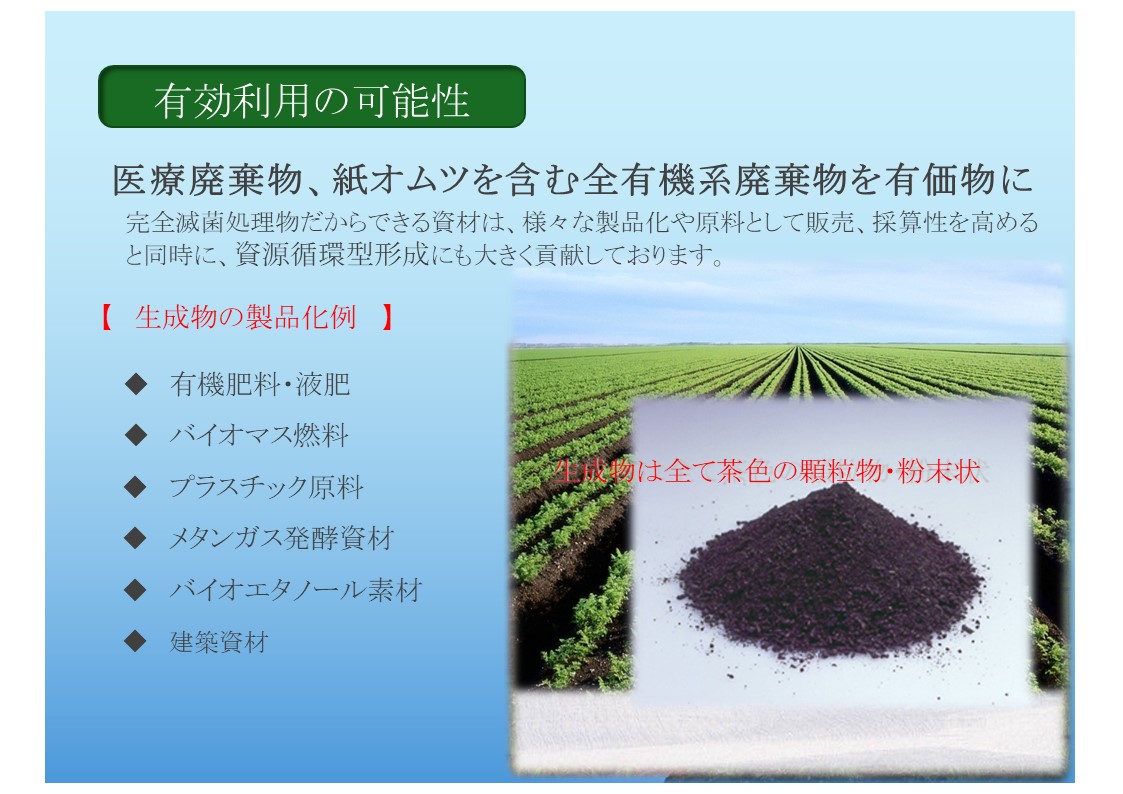 有効利用の可能性

医療廃棄物、紙オムツを含む全有機系廃棄物を有価物に

完全滅菌処理物だからできる資材は、様々な製品化や原料として販売、採算性を高めると同時に、資源循環型形成にも大きく貢献しております。

【　生成物の製品化例　】

◆　有機肥料・液肥

◆　バイオマス燃料

◆　プラスチック原料

◆　メタンガス発酵資材

◆　バイオエタノール素材

◆　建築資材

生成物は全て茶色の顆粒物・粉末状